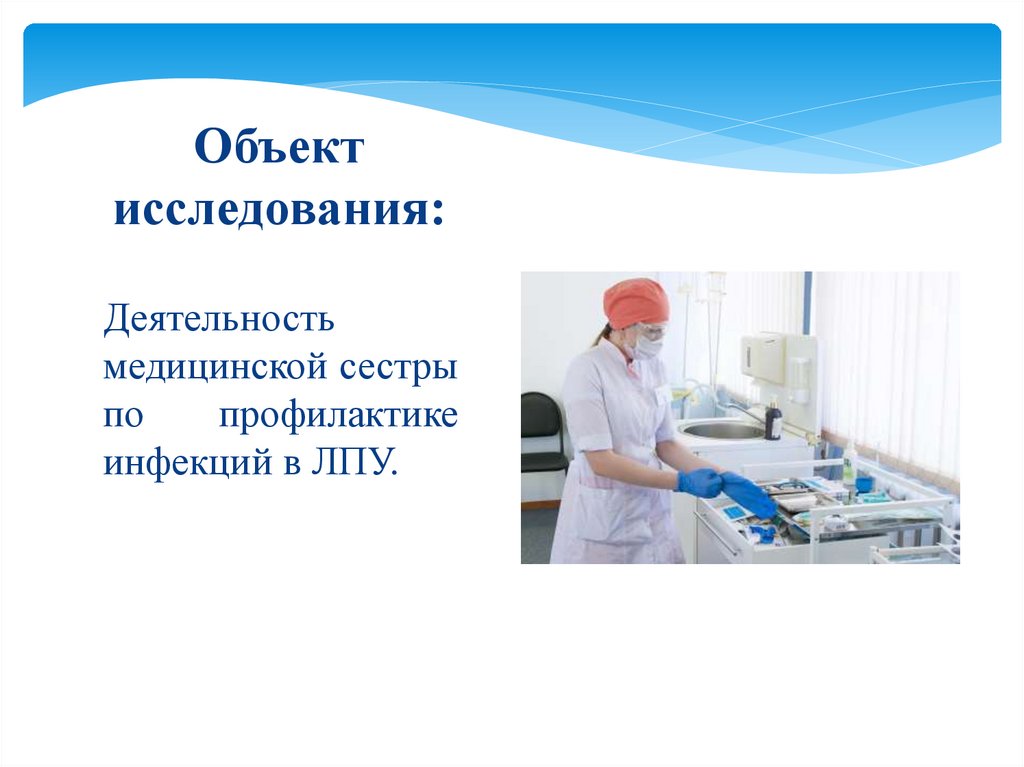 Объект исследования:

Деятельность медицинской сестры по профилактике инфекций в ЛПУ.